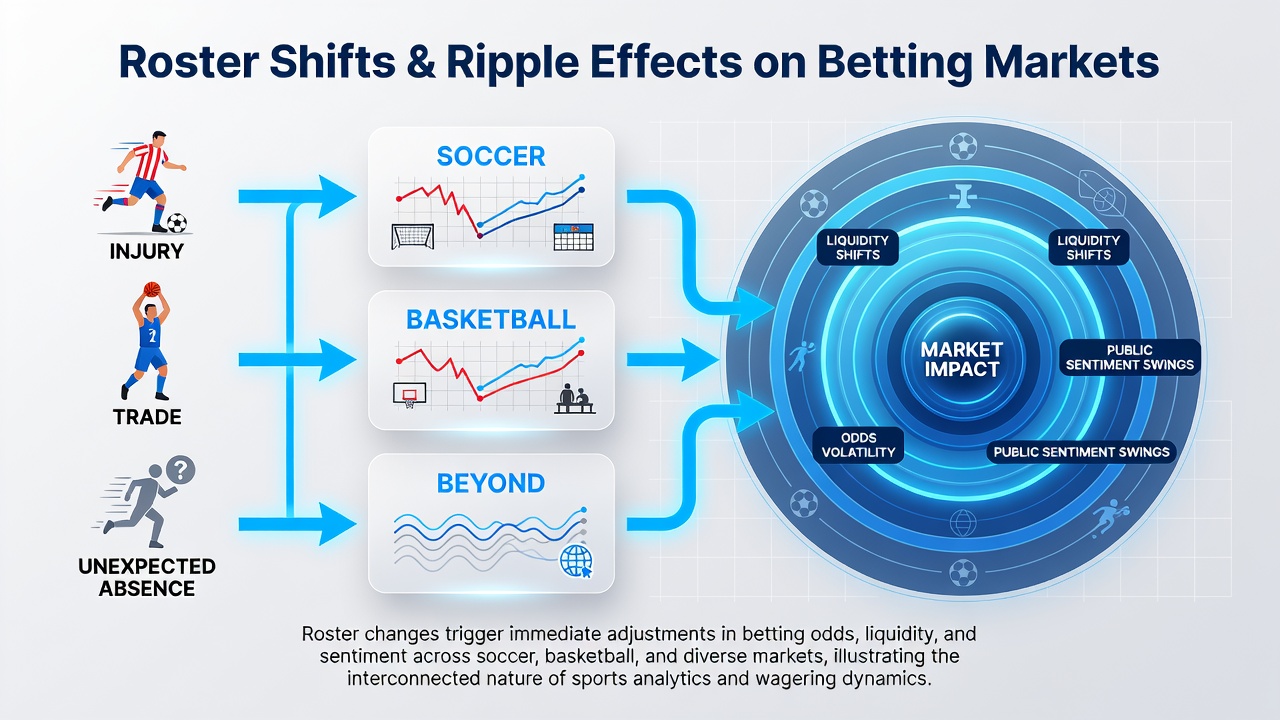 Roster Shifts & Ripple Effects on Betting Markets

INJURY

TRADE

UNEXPECTED ABSENCE

SOCCER

BASKETBALL

BEYOND

LIQUIDITY SHIFTS

LIQUIDITY SHIFTS

MARKET IMPACT

PUBLIC SENTIMENT SWINGS

ODDS VOLATILITY

PUBLIC SENTIMENT SWINGS

Roster changes trigger immediate adjustments in betting odds, liquidity, and sentiment across soccer, basketball, and diverse markets, illustrating the interconnected nature of sports analytics and wagering dynamics.